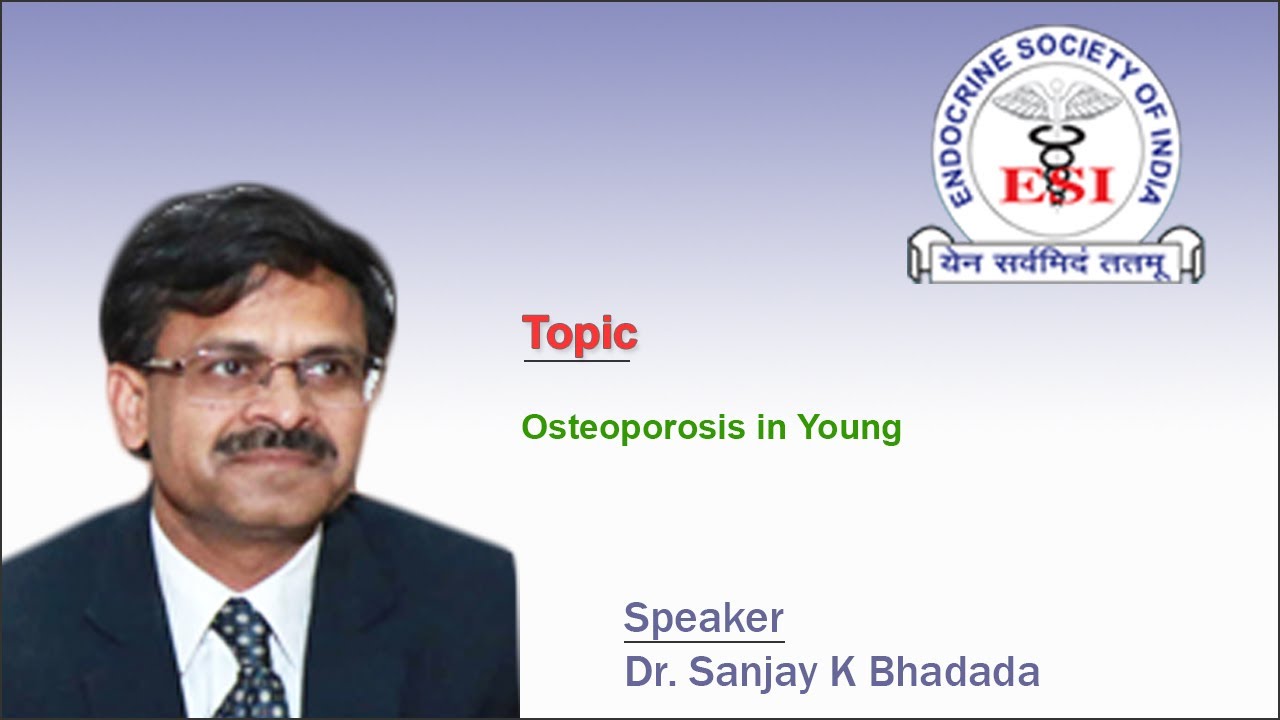 ENDOCRINE SOCIETY OF INDIA

ESI

येन सर्वमिदं ततम्

Topic

Osteoporosis in Young

Speaker

Dr. Sanjay K Bhadada